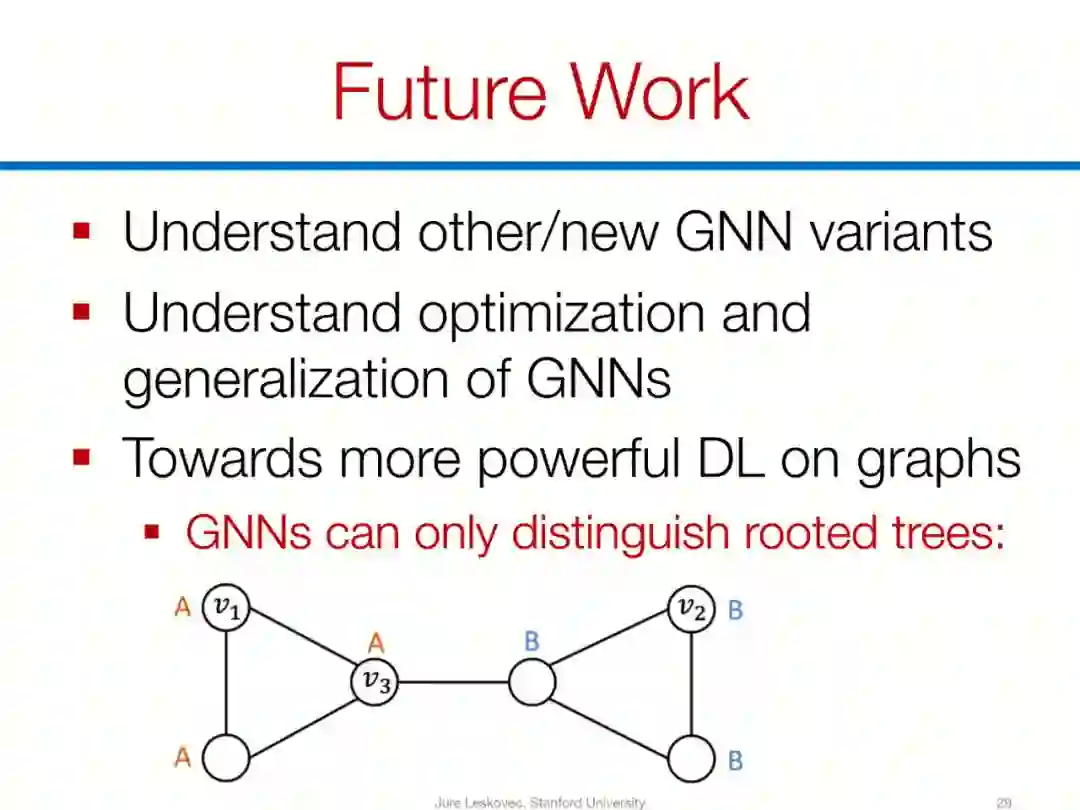 Future Work

▪ Understand other/new GNN variants
▪ Understand optimization and generalization of GNNs
▪ Towards more powerful DL on graphs
  ▪ GNNs can only distinguish rooted trees:

A $v_1$
A $v_3$
A
B
$v_2$ B
B

Jure Leskovec, Stanford University 29